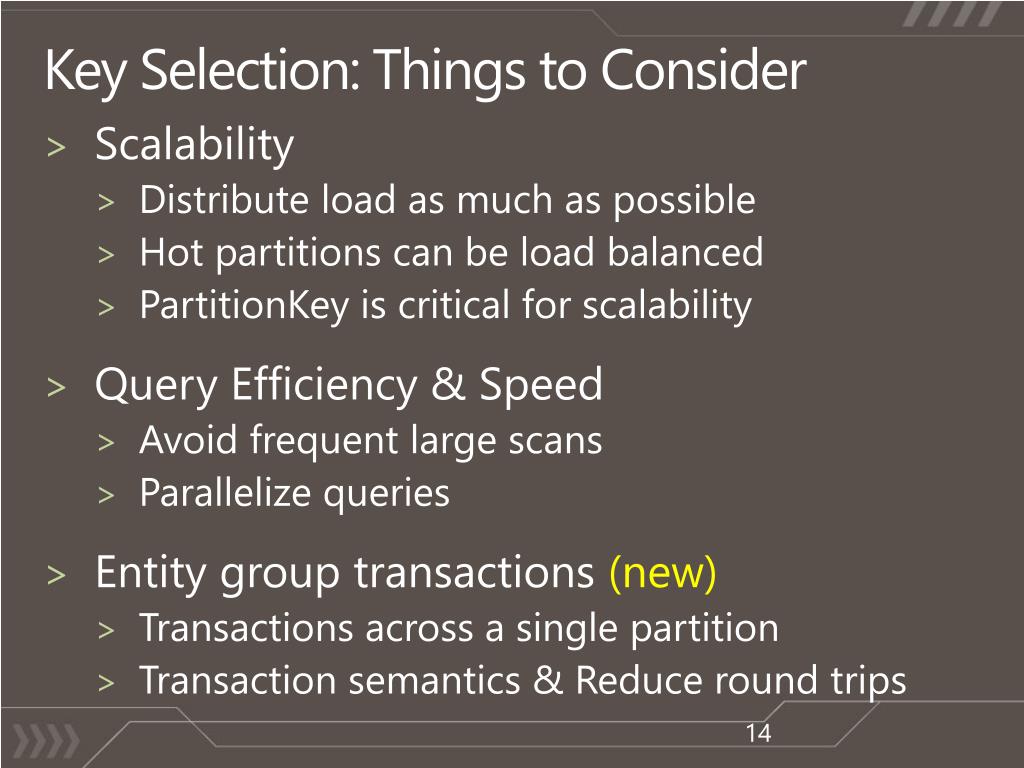 Key Selection: Things to Consider

> Scalability
> Distribute load as much as possible
> Hot partitions can be load balanced
> PartitionKey is critical for scalability

> Query Efficiency & Speed
> Avoid frequent large scans
> Parallelize queries

> Entity group transactions (new)
> Transactions across a single partition
> Transaction semantics & Reduce round trips

14